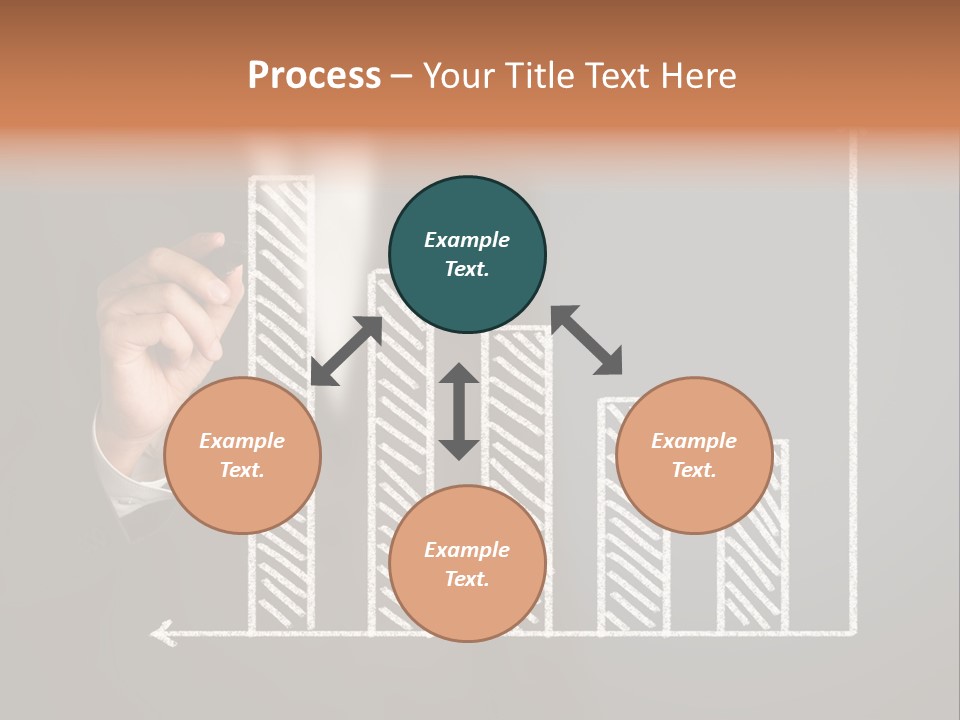 Process – Your Title Text Here

Example Text.

Example Text.

Example Text.

Example Text.